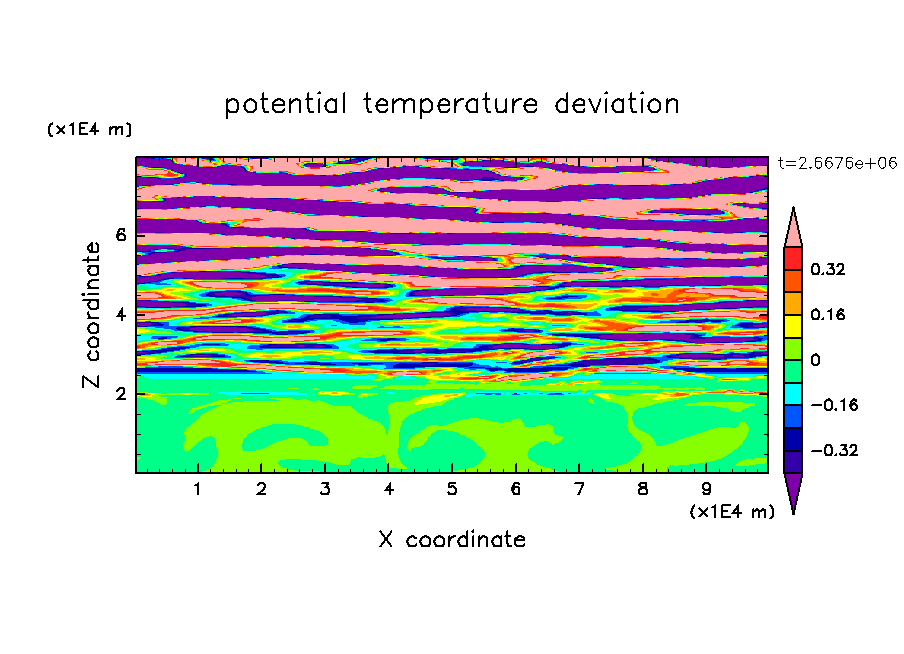 potential temperature deviation

(x1E4 m)

t=2.6676e+06

Z coordinate

6
4
2

0.32
0.16
0
−0.16
−0.32

1 2 3 4 5 6 7 8 9

(x1E4 m)

X coordinate